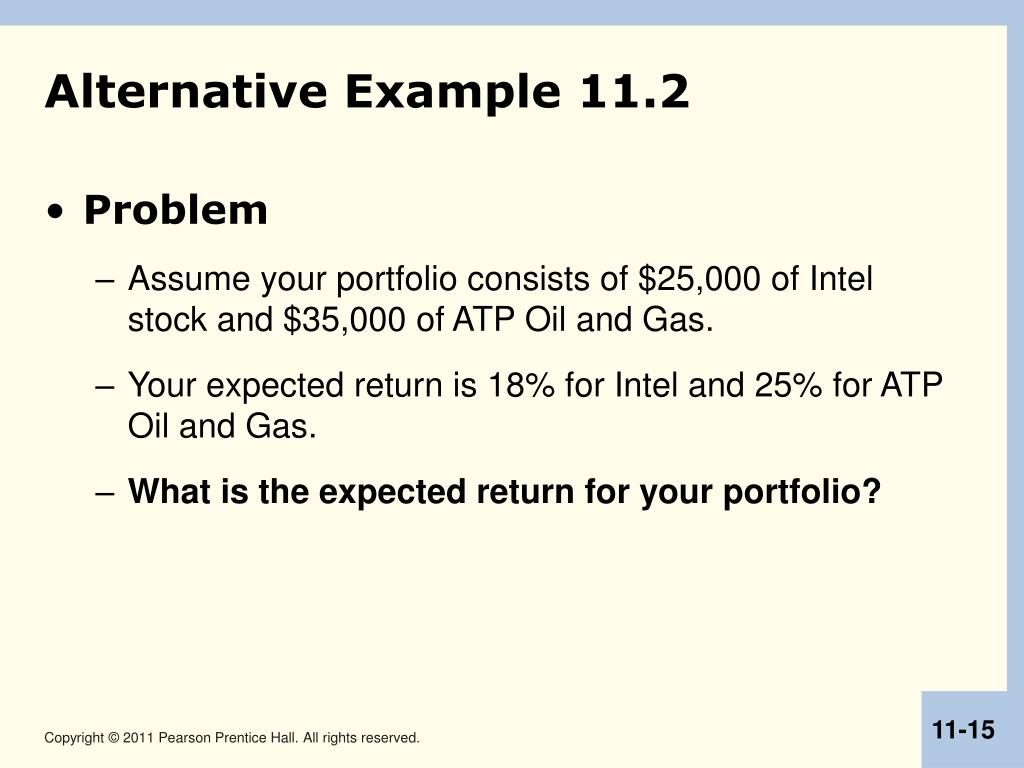 Alternative Example 11.2

• Problem

– Assume your portfolio consists of \$25,000 of Intel stock and \$35,000 of ATP Oil and Gas.

– Your expected return is 18% for Intel and 25% for ATP Oil and Gas.

– What is the expected return for your portfolio?

Copyright © 2011 Pearson Prentice Hall. All rights reserved.

11-15